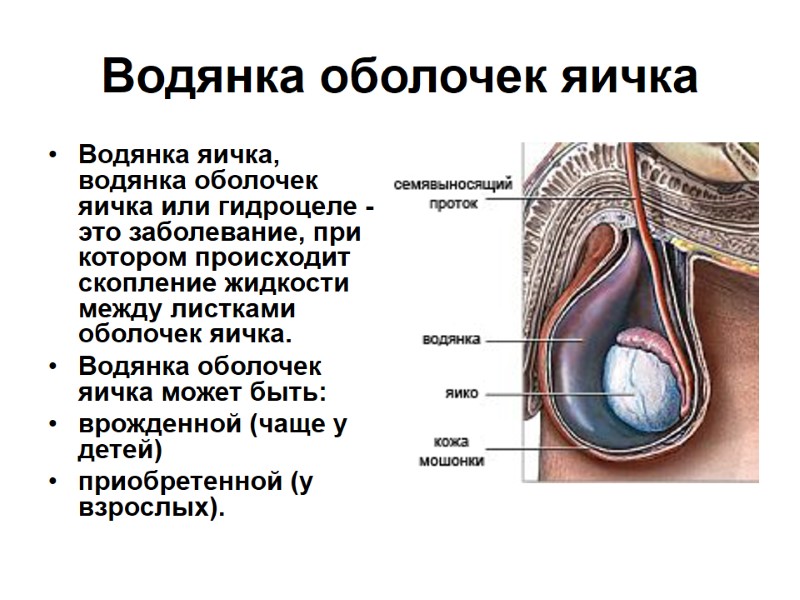 Водянка оболочек яичка

• Водянка яичка, водянка оболочек яичка или гидроцеле - это заболевание, при котором происходит скопление жидкости между листками оболочек яичка.
• Водянка оболочек яичка может быть:
• врожденной (чаще у детей)
• приобретенной (у взрослых).

семявыносящий проток
водянка
яико
кожа мошонки